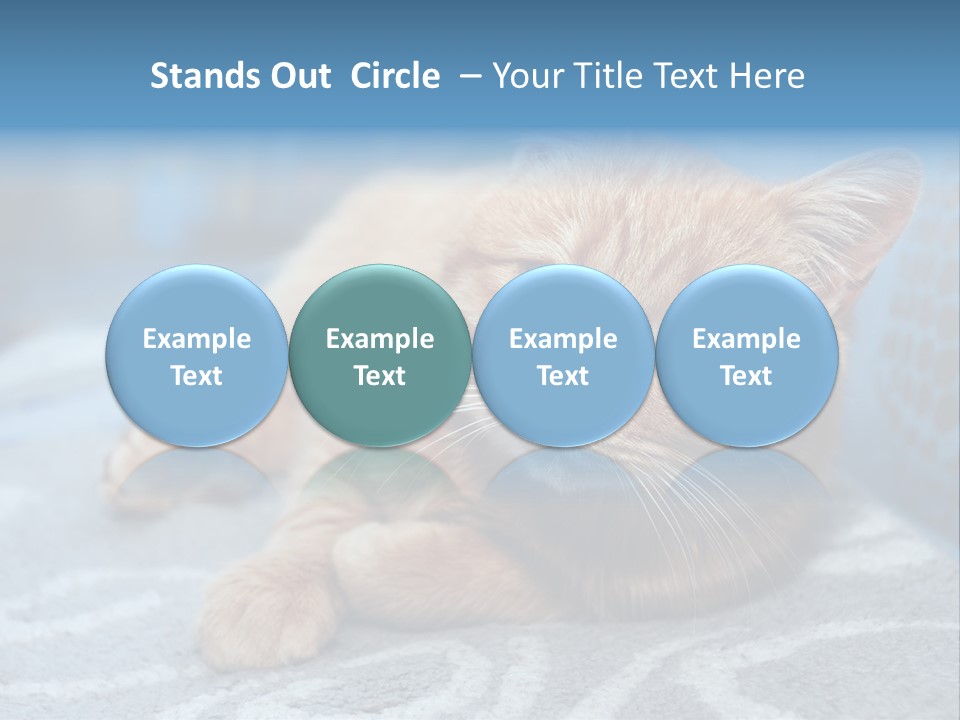 Stands Out Circle – Your Title Text Here

Example Text

Example Text

Example Text

Example Text